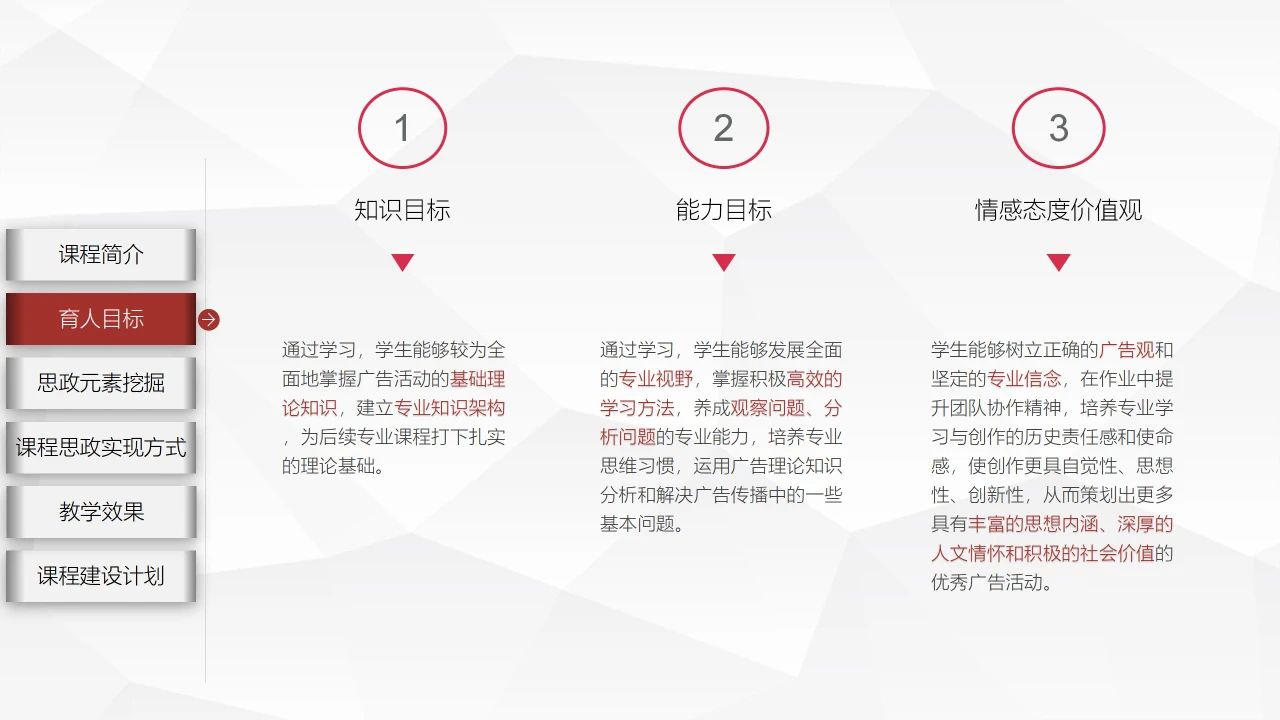 课程简介

育人目标

思政元素挖掘

课程思政实现方式

教学效果

课程建设计划

1

知识目标

通过学习，学生能够较为全面地掌握广告活动的基础理论知识，建立专业知识架构，为后续专业课程打下扎实的理论基础。

2

能力目标

通过学习，学生能够发展全面的专业视野，掌握积极高效的学习方法，养成观察问题、分析问题的专业能力，培养专业思维习惯，运用广告理论知识分析和解决广告传播中的一些基本问题。

3

情感态度价值观

学生能够树立正确的广告观和坚定的专业信念，在作业中提升团队协作精神，培养专业学习与创作的历史责任感和使命感，使创作更具自觉性、思想性、创新性，从而策划出更多具有丰富的思想内涵、深厚的人文情怀和积极的社会价值的优秀广告活动。